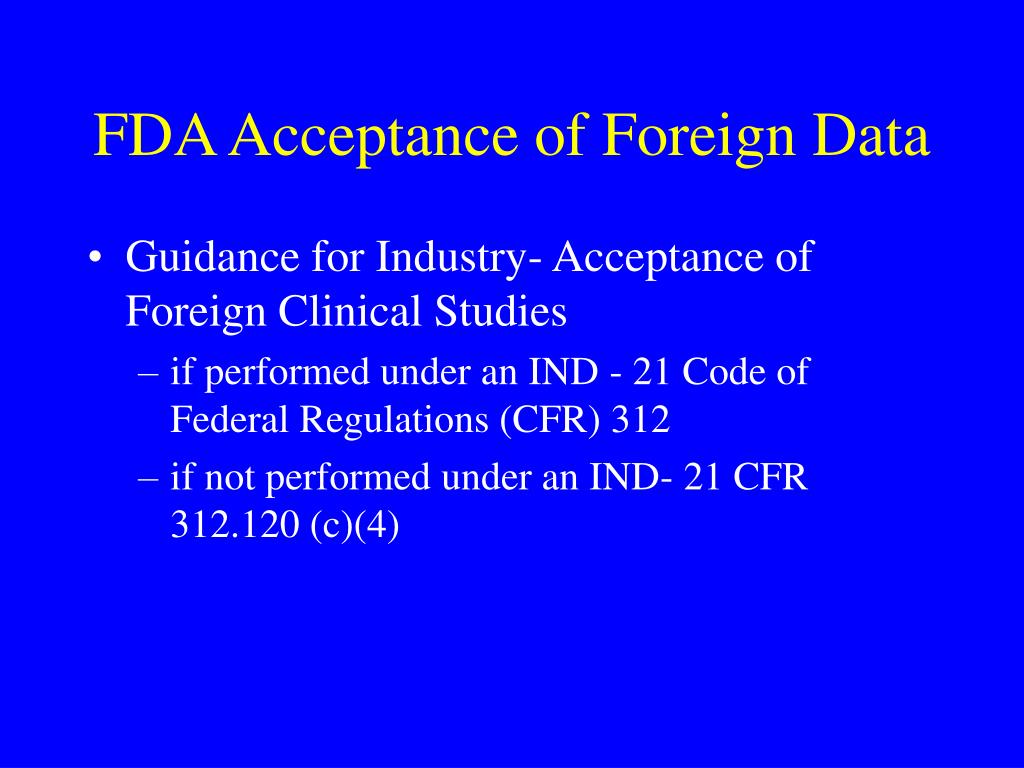 FDA Acceptance of Foreign Data

• Guidance for Industry- Acceptance of Foreign Clinical Studies
– if performed under an IND - 21 Code of Federal Regulations (CFR) 312
– if not performed under an IND- 21 CFR 312.120 (c)(4)